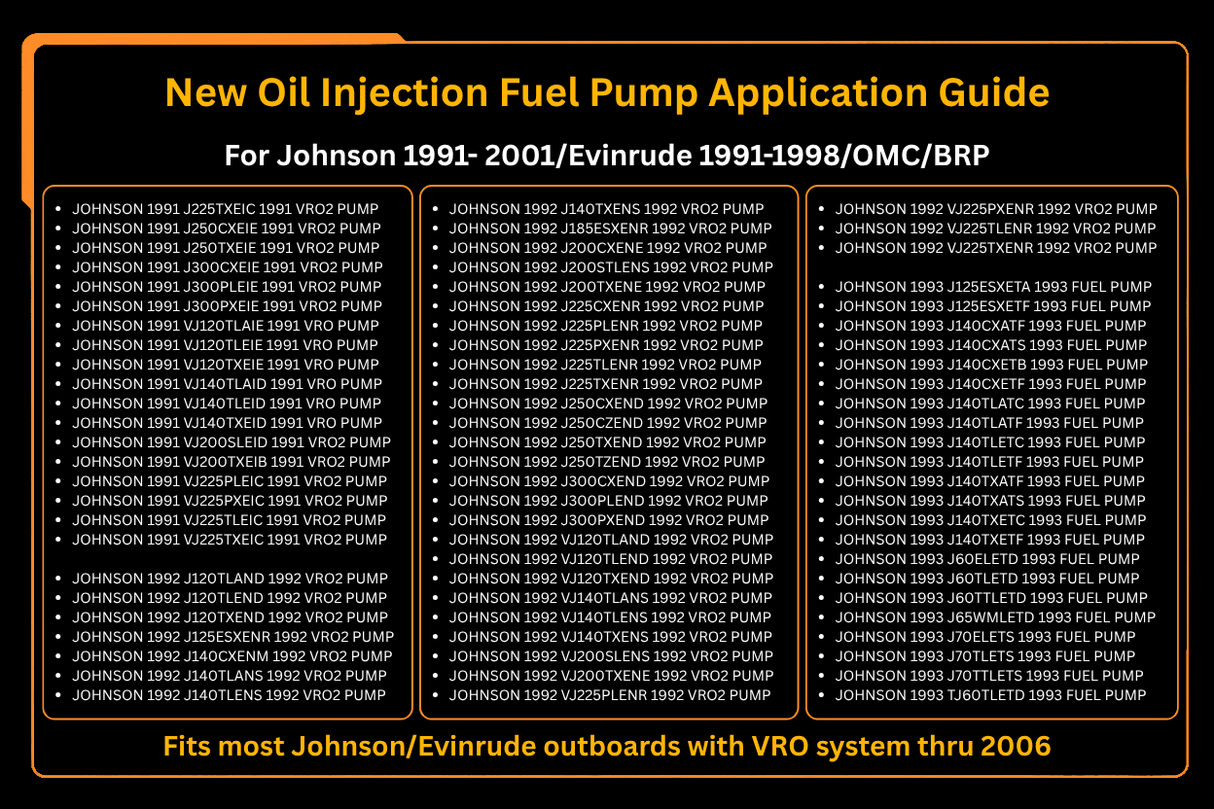 New Oil Injection Fuel Pump Application Guide

For Johnson 1991- 2001/Evinrude 1991-1998/OMC/BRP

- JOHNSON 1991 J225TXEIC 1991 VRO2 PUMP
- JOHNSON 1991 J250CXEIE 1991 VRO2 PUMP
- JOHNSON 1991 J250TXEIE 1991 VRO2 PUMP
- JOHNSON 1991 J300CXEIE 1991 VRO2 PUMP
- JOHNSON 1991 J300PLEIE 1991 VRO2 PUMP
- JOHNSON 1991 J300PXEIE 1991 VRO2 PUMP
- JOHNSON 1991 VJ120TLAIE 1991 VRO PUMP
- JOHNSON 1991 VJ120TLEIE 1991 VRO PUMP
- JOHNSON 1991 VJ120TXEIE 1991 VRO PUMP
- JOHNSON 1991 VJ140TLAID 1991 VRO PUMP
- JOHNSON 1991 VJ140TLEID 1991 VRO PUMP
- JOHNSON 1991 VJ140TXEID 1991 VRO PUMP
- JOHNSON 1991 VJ200SLEID 1991 VRO2 PUMP
- JOHNSON 1991 VJ200TXEIB 1991 VRO2 PUMP
- JOHNSON 1991 VJ225PLEIC 1991 VRO2 PUMP
- JOHNSON 1991 VJ225PXEIC 1991 VRO2 PUMP
- JOHNSON 1991 VJ225TLEIC 1991 VRO2 PUMP
- JOHNSON 1991 VJ225TXEIC 1991 VRO2 PUMP

- JOHNSON 1992 J120TLAND 1992 VRO2 PUMP
- JOHNSON 1992 J120TLEND 1992 VRO2 PUMP
- JOHNSON 1992 J120TXEND 1992 VRO2 PUMP
- JOHNSON 1992 J125ESXENR 1992 VRO2 PUMP
- JOHNSON 1992 J140CXENM 1992 VRO2 PUMP
- JOHNSON 1992 J140TLANS 1992 VRO2 PUMP
- JOHNSON 1992 J140TLENS 1992 VRO2 PUMP

- JOHNSON 1992 J140TXENS 1992 VRO2 PUMP
- JOHNSON 1992 J185ESXENR 1992 VRO2 PUMP
- JOHNSON 1992 J200CXENE 1992 VRO2 PUMP
- JOHNSON 1992 J200STLENS 1992 VRO2 PUMP
- JOHNSON 1992 J200TXENE 1992 VRO2 PUMP
- JOHNSON 1992 J225CXENR 1992 VRO2 PUMP
- JOHNSON 1992 J225PLENR 1992 VRO2 PUMP
- JOHNSON 1992 J225PXENR 1992 VRO2 PUMP
- JOHNSON 1992 J225TLENR 1992 VRO2 PUMP
- JOHNSON 1992 J225TXENR 1992 VRO2 PUMP
- JOHNSON 1992 J250CXEND 1992 VRO2 PUMP
- JOHNSON 1992 J250CZEND 1992 VRO2 PUMP
- JOHNSON 1992 J250TXEND 1992 VRO2 PUMP
- JOHNSON 1992 J250TZEND 1992 VRO2 PUMP
- JOHNSON 1992 J300CXEND 1992 VRO2 PUMP
- JOHNSON 1992 J300PLEND 1992 VRO2 PUMP
- JOHNSON 1992 J300PXEND 1992 VRO2 PUMP
- JOHNSON 1992 VJ120TLAND 1992 VRO2 PUMP
- JOHNSON 1992 VJ120TLEND 1992 VRO2 PUMP
- JOHNSON 1992 VJ120TXEND 1992 VRO2 PUMP
- JOHNSON 1992 VJ140TLANS 1992 VRO2 PUMP
- JOHNSON 1992 VJ140TLENS 1992 VRO2 PUMP
- JOHNSON 1992 VJ140TXENS 1992 VRO2 PUMP
- JOHNSON 1992 VJ200SLENS 1992 VRO2 PUMP
- JOHNSON 1992 VJ200TXENE 1992 VRO2 PUMP
- JOHNSON 1992 VJ225PLENR 1992 VRO2 PUMP

- JOHNSON 1992 VJ225PXENR 1992 VRO2 PUMP
- JOHNSON 1992 VJ225TLENR 1992 VRO2 PUMP
- JOHNSON 1992 VJ225TXENR 1992 VRO2 PUMP

- JOHNSON 1993 J125ESXETA 1993 FUEL PUMP
- JOHNSON 1993 J125ESXETF 1993 FUEL PUMP
- JOHNSON 1993 J140CXATF 1993 FUEL PUMP
- JOHNSON 1993 J140CXATS 1993 FUEL PUMP
- JOHNSON 1993 J140CXETB 1993 FUEL PUMP
- JOHNSON 1993 J140CXETF 1993 FUEL PUMP
- JOHNSON 1993 J140TLATC 1993 FUEL PUMP
- JOHNSON 1993 J140TLATF 1993 FUEL PUMP
- JOHNSON 1993 J140TLETC 1993 FUEL PUMP
- JOHNSON 1993 J140TLETF 1993 FUEL PUMP
- JOHNSON 1993 J140TXATF 1993 FUEL PUMP
- JOHNSON 1993 J140TXATS 1993 FUEL PUMP
- JOHNSON 1993 J140TXETC 1993 FUEL PUMP
- JOHNSON 1993 J140TXETF 1993 FUEL PUMP
- JOHNSON 1993 J60ELETD 1993 FUEL PUMP
- JOHNSON 1993 J60TLETD 1993 FUEL PUMP
- JOHNSON 1993 J60TTLETD 1993 FUEL PUMP
- JOHNSON 1993 J65WMLETD 1993 FUEL PUMP
- JOHNSON 1993 J70ELETS 1993 FUEL PUMP
- JOHNSON 1993 J70TLETS 1993 FUEL PUMP
- JOHNSON 1993 J70TTLETS 1993 FUEL PUMP
- JOHNSON 1993 TJ60TLETD 1993 FUEL PUMP

Fits most Johnson/Evinrude outboards with VRO system thru 2006